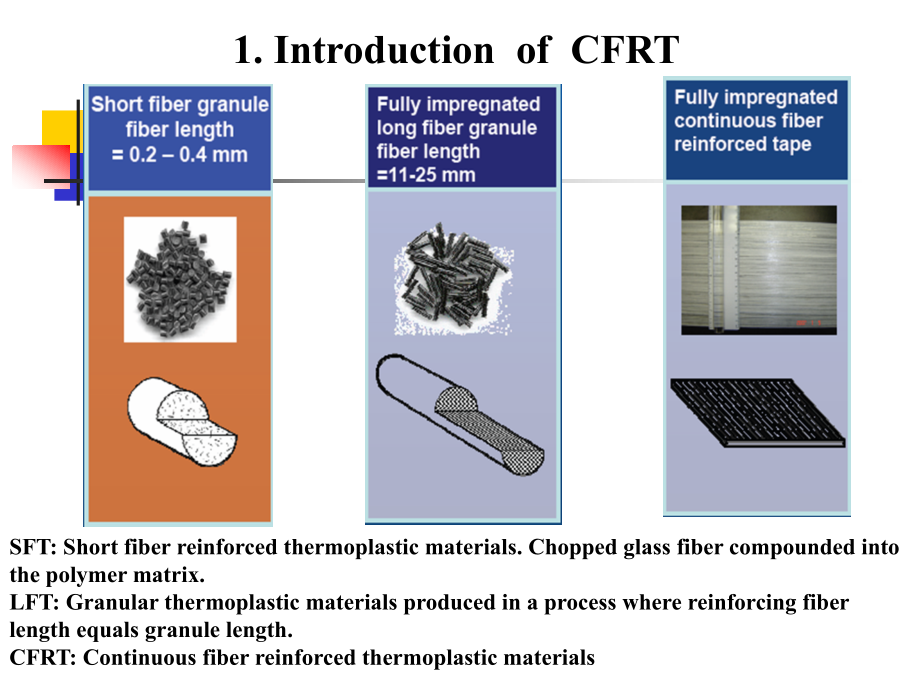 1. Introduction of CFRT

Short fiber granule fiber length = 0.2 – 0.4 mm

Fully impregnated long fiber granule fiber length =11-25 mm

Fully impregnated continuous fiber reinforced tape

SFT: Short fiber reinforced thermoplastic materials. Chopped glass fiber compounded into the polymer matrix.
LFT: Granular thermoplastic materials produced in a process where reinforcing fiber length equals granule length.
CFRT: Continuous fiber reinforced thermoplastic materials